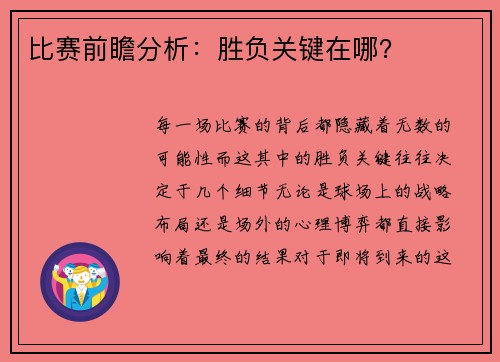 比赛前瞻分析：胜负关键在哪？

每一场比赛的背后都隐藏着无数的可能性而这其中的胜负关键往往决定于几个细节无论是球场上的战略布局还是场外的心理博弈都直接影响着最终的结果对于即将到来的这